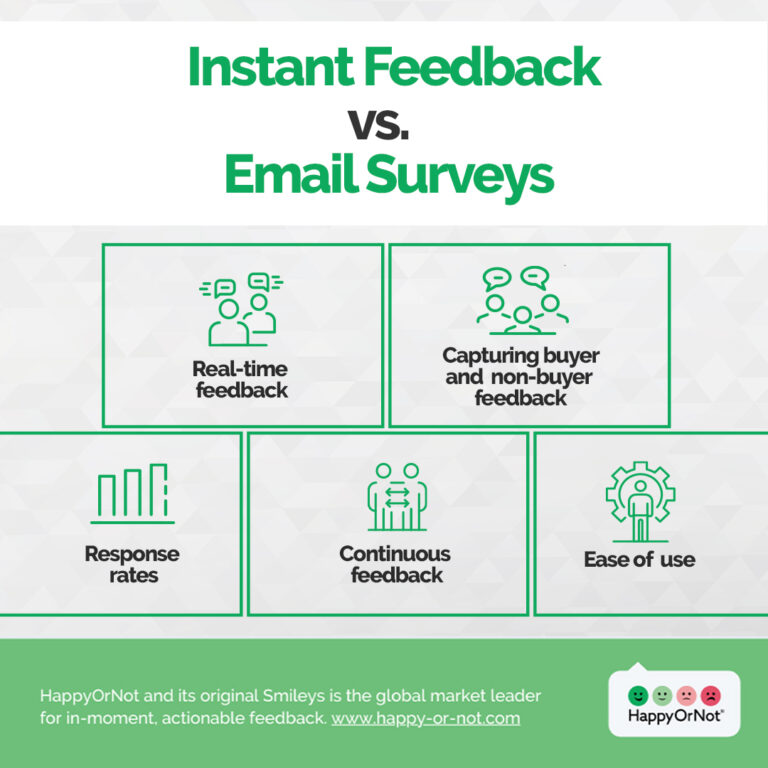 Instant Feedback
vs.
Email Surveys

Real-time feedback

Capturing buyer and non-buyer feedback

Response rates

Continuous feedback

Ease of use

HappyOrNot and its original Smileys is the global market leader for in-moment, actionable feedback. www.happy-or-not.com

HappyOrNot®